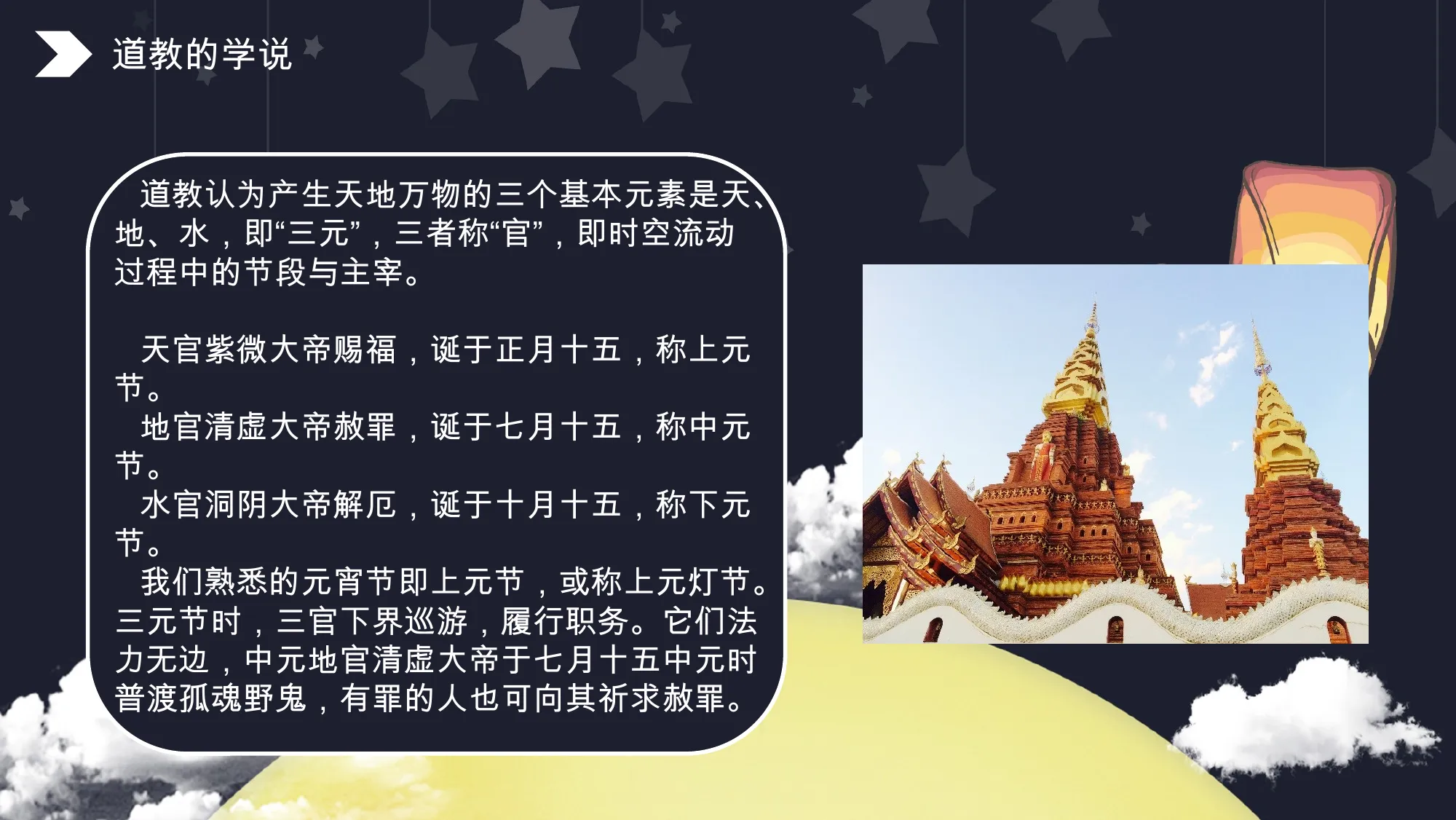 道教的学说

道教认为产生天地万物的三个基本元素是天、地、水，即“三元”，三者称“官”，即时空流动过程中的节段与主宰。

天官紫微大帝赐福，诞于正月十五，称上元节。
地官清虚大帝赦罪，诞于七月十五，称中元节。
水官洞阴大帝解厄，诞于十月十五，称下元节。
我们熟悉的元宵节即上元节，或称上元灯节。三元节时，三官下界巡游，履行职务。它们法力无边，中元地官清虚大帝于七月十五中元时普渡孤魂野鬼，有罪的人也可向其祈求赦罪。